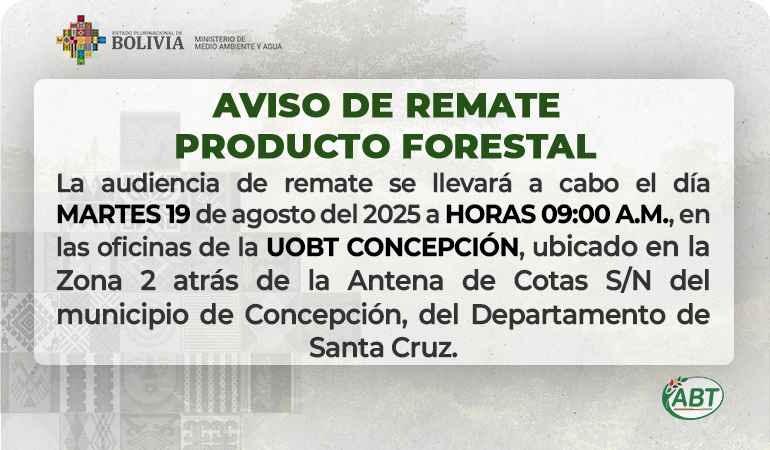 ESTADO PLURINACIONAL DE
BOLIVIA
MINISTERIO DE
MEDIO AMBIENTE Y AGUA

AVISO DE REMATE
PRODUCTO FORESTAL

La audiencia de remate se llevará a cabo el día MARTES 19 de agosto del 2025 a HORAS 09:00 A.M., en las oficinas de la UOBT CONCEPCIÓN, ubicado en la Zona 2 atrás de la Antena de Cotas S/N del municipio de Concepción, del Departamento de Santa Cruz.

ABT